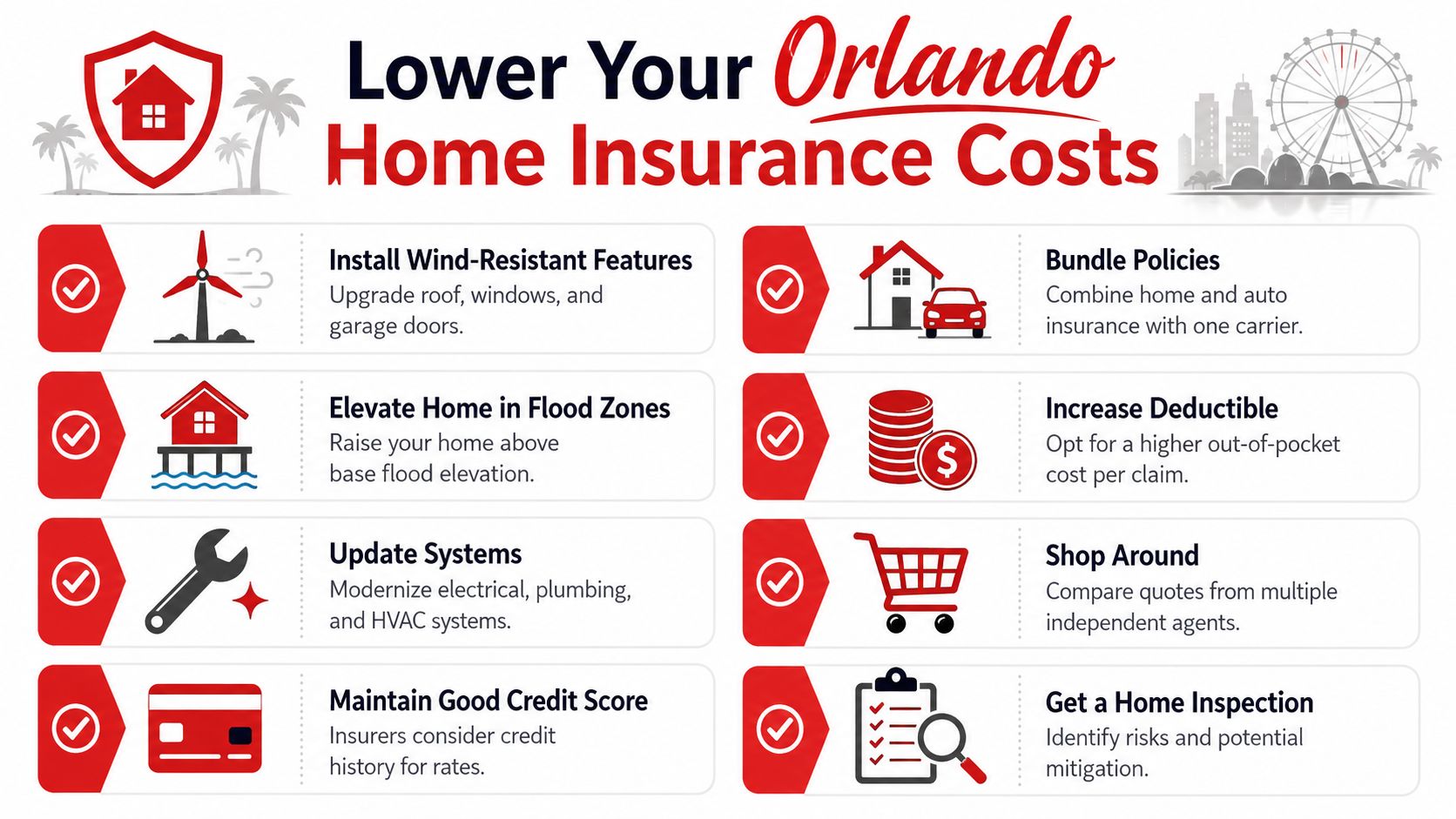 Lower Your Orlando Home Insurance Costs

Install Wind-Resistant Features
Upgrade roof, windows, and garage doors.

Elevate Home in Flood Zones
Raise your home above base flood elevation.

Update Systems
Modernize electrical, plumbing, and HVAC systems.

Maintain Good Credit Score
Insurers consider credit history for rates.

Bundle Policies
Combine home and auto insurance with one carrier.

Increase Deductible
Opt for a higher out-of-pocket cost per claim.

Shop Around
Compare quotes from multiple independent agents.

Get a Home Inspection
Identify risks and potential mitigation.